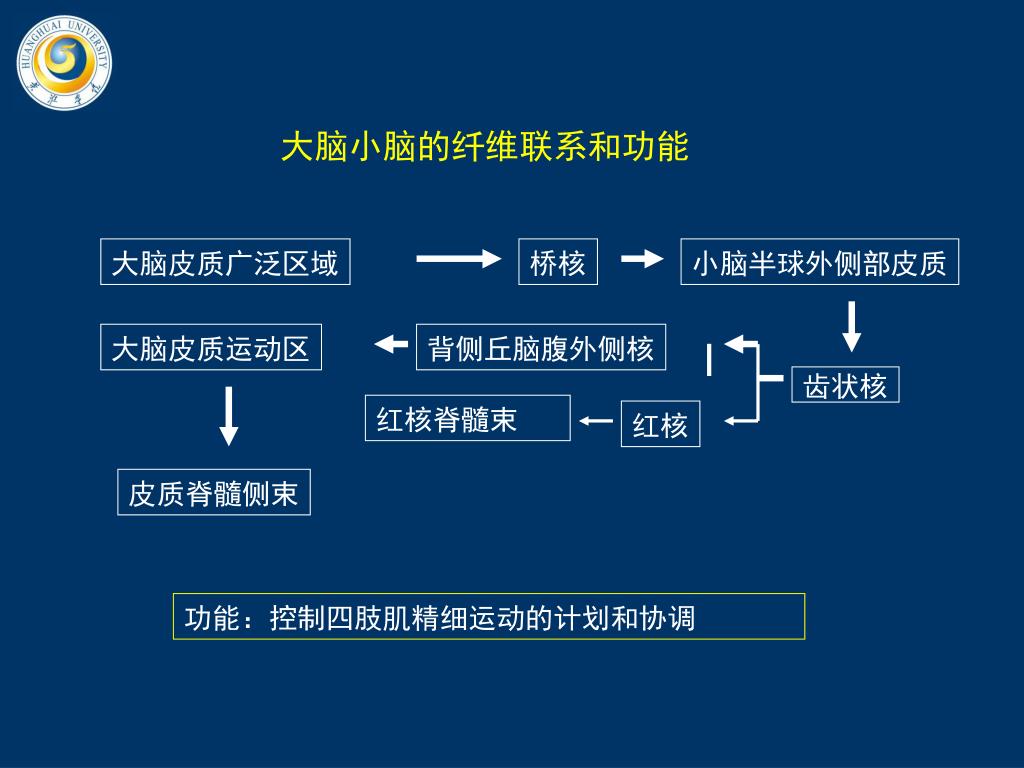 HUANGHUAI UNIVERSITY

大脑小脑的纤维联系和功能

大脑皮质广泛区域

桥核

小脑半球外侧部皮质

大脑皮质运动区

背侧丘脑腹外侧核

齿状核

红核脊髓束

红核

皮质脊髓侧束

功能：控制四肢肌精细运动的计划和协调